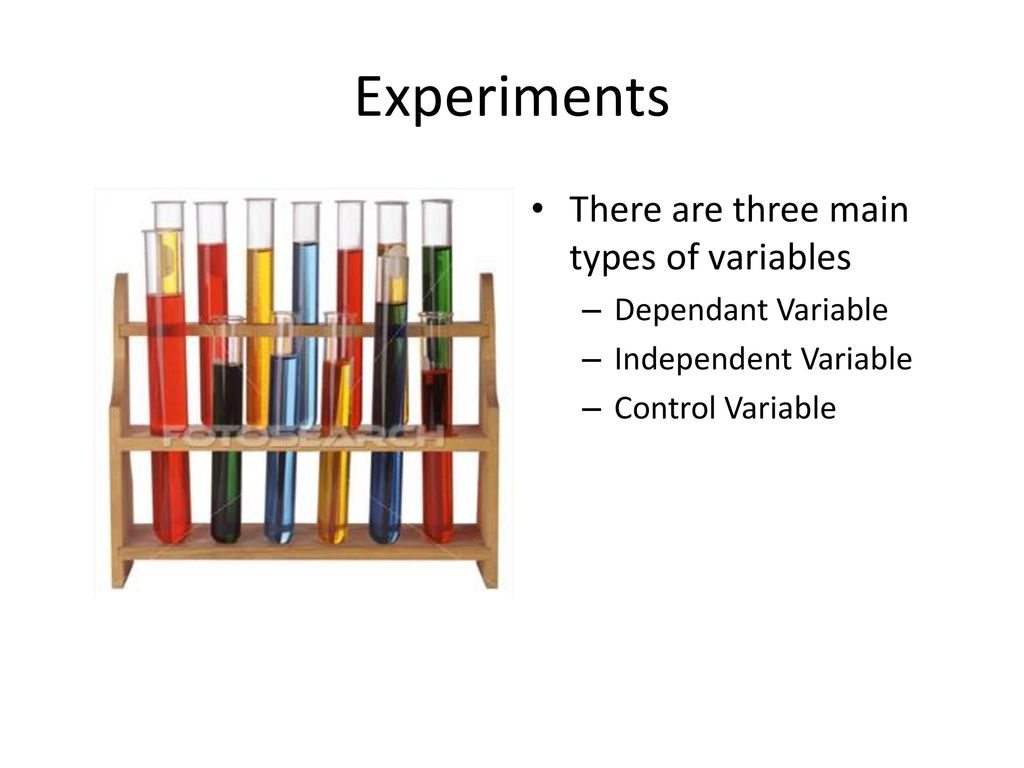 Experiments

FOTOSEARCH

• There are three main types of variables
– Dependant Variable
– Independent Variable
– Control Variable